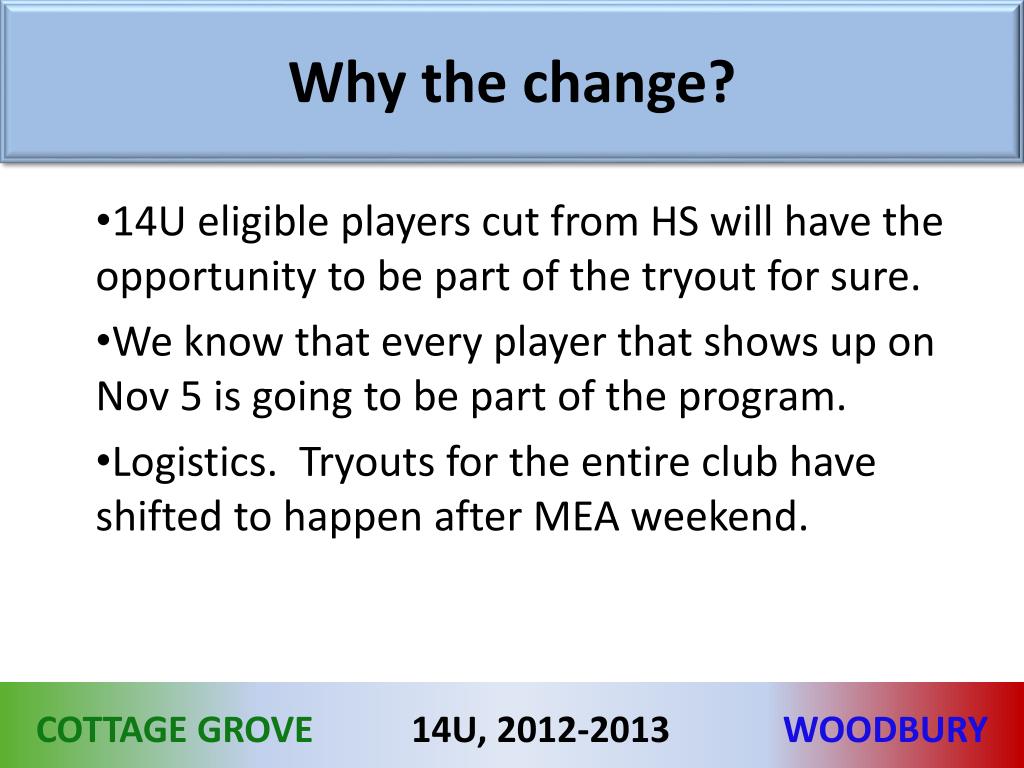 Why the change?

•14U eligible players cut from HS will have the opportunity to be part of the tryout for sure.

•We know that every player that shows up on Nov 5 is going to be part of the program.

•Logistics. Tryouts for the entire club have shifted to happen after MEA weekend.

COTTAGE GROVE 14U, 2012-2013 WOODBURY